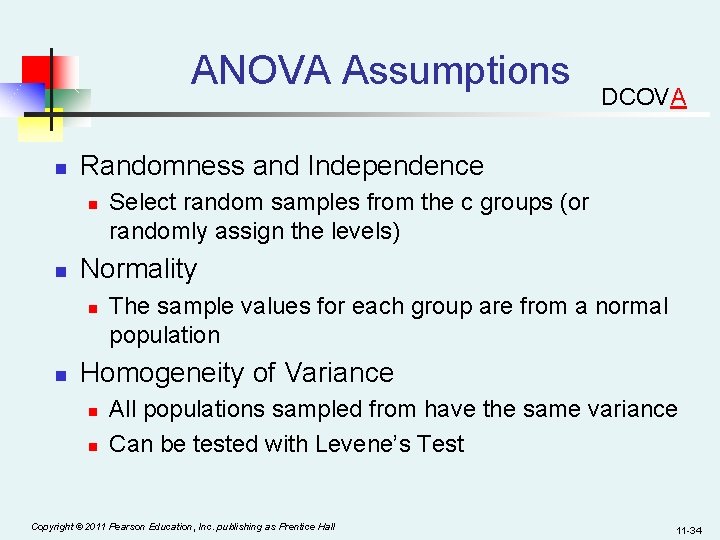 ANOVA Assumptions

DCOVA

Randomness and Independence

Select random samples from the c groups (or randomly assign the levels)

Normality

The sample values for each group are from a normal population

Homogeneity of Variance

All populations sampled from have the same variance

Can be tested with Levene's Test

Copyright © 2011 Pearson Education, Inc. publishing as Prentice Hall

11-34